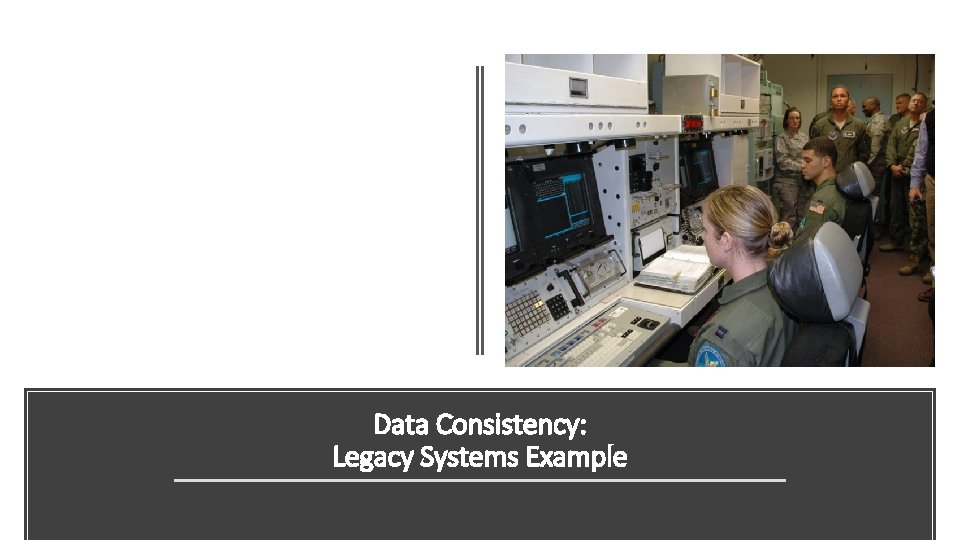 Data Consistency:
Legacy Systems Example